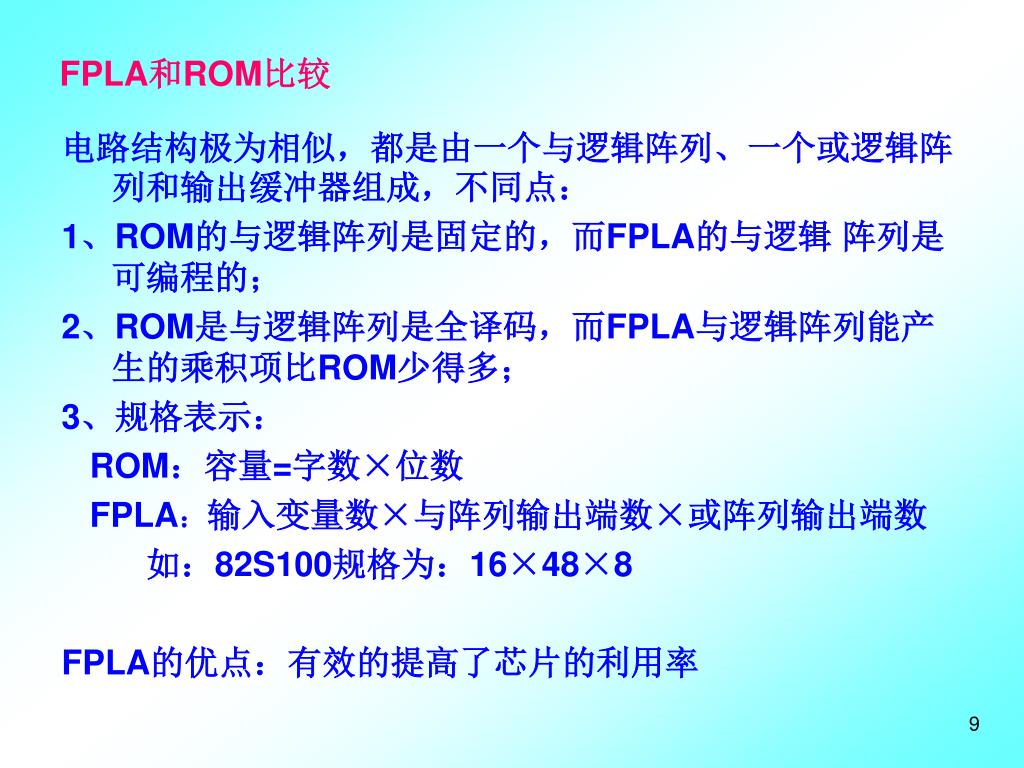 FPLA和ROM比较

电路结构极为相似，都是由一个与逻辑阵列、一个或逻辑阵列和输出缓冲器组成，不同点：

1、ROM的与逻辑阵列是固定的，而FPLA的与逻辑 阵列是可编程的；

2、ROM是与逻辑阵列是全译码，而FPLA与逻辑阵列能产生的乘积项比ROM少得多；

3、规格表示：

ROM：容量=字数×位数

FPLA：输入变量数×与阵列输出端数×或阵列输出端数

如：82S100规格为：16×48×8

FPLA的优点：有效的提高了芯片的利用率

9